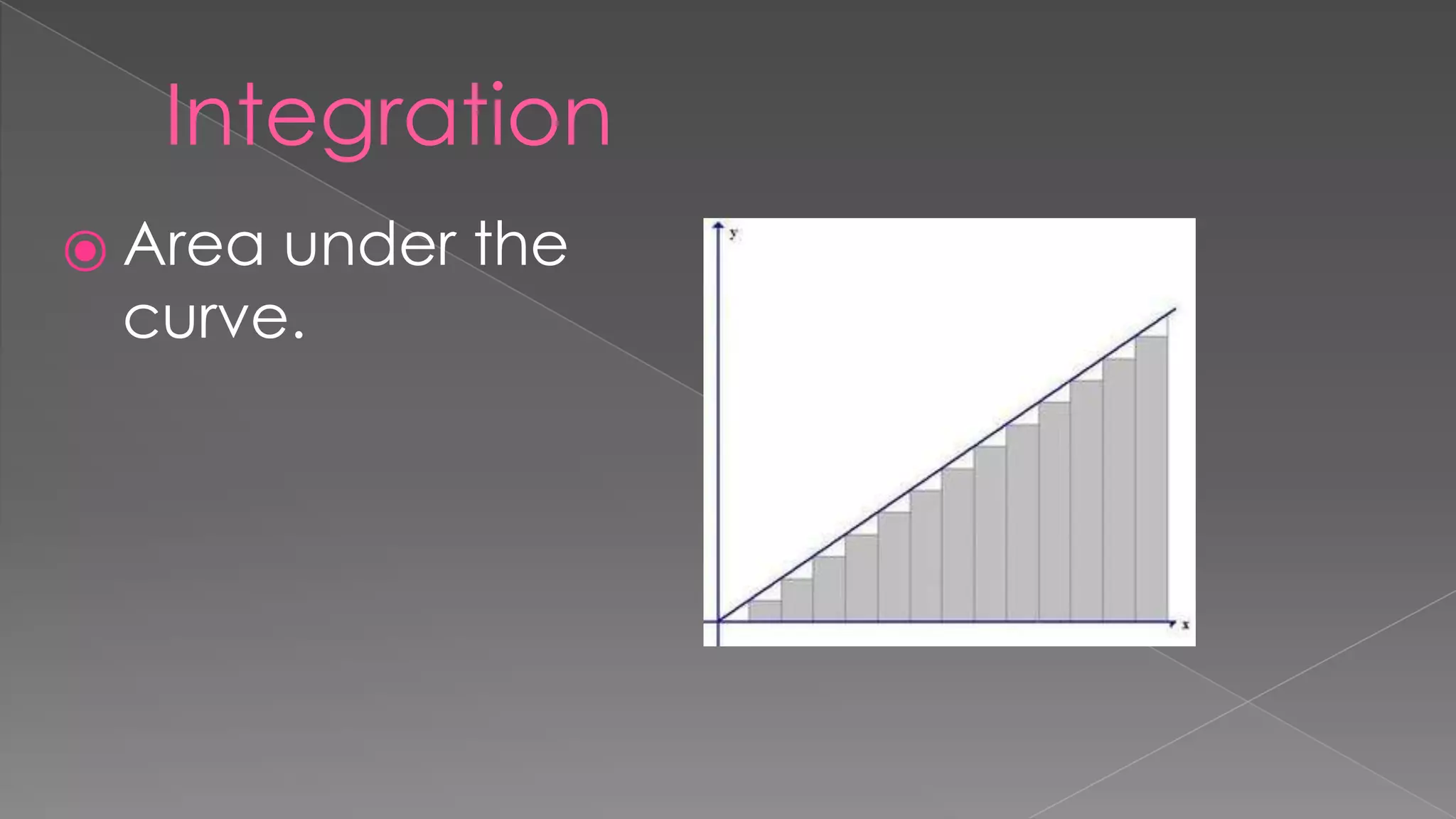 Integration

Area under the curve.

y

x